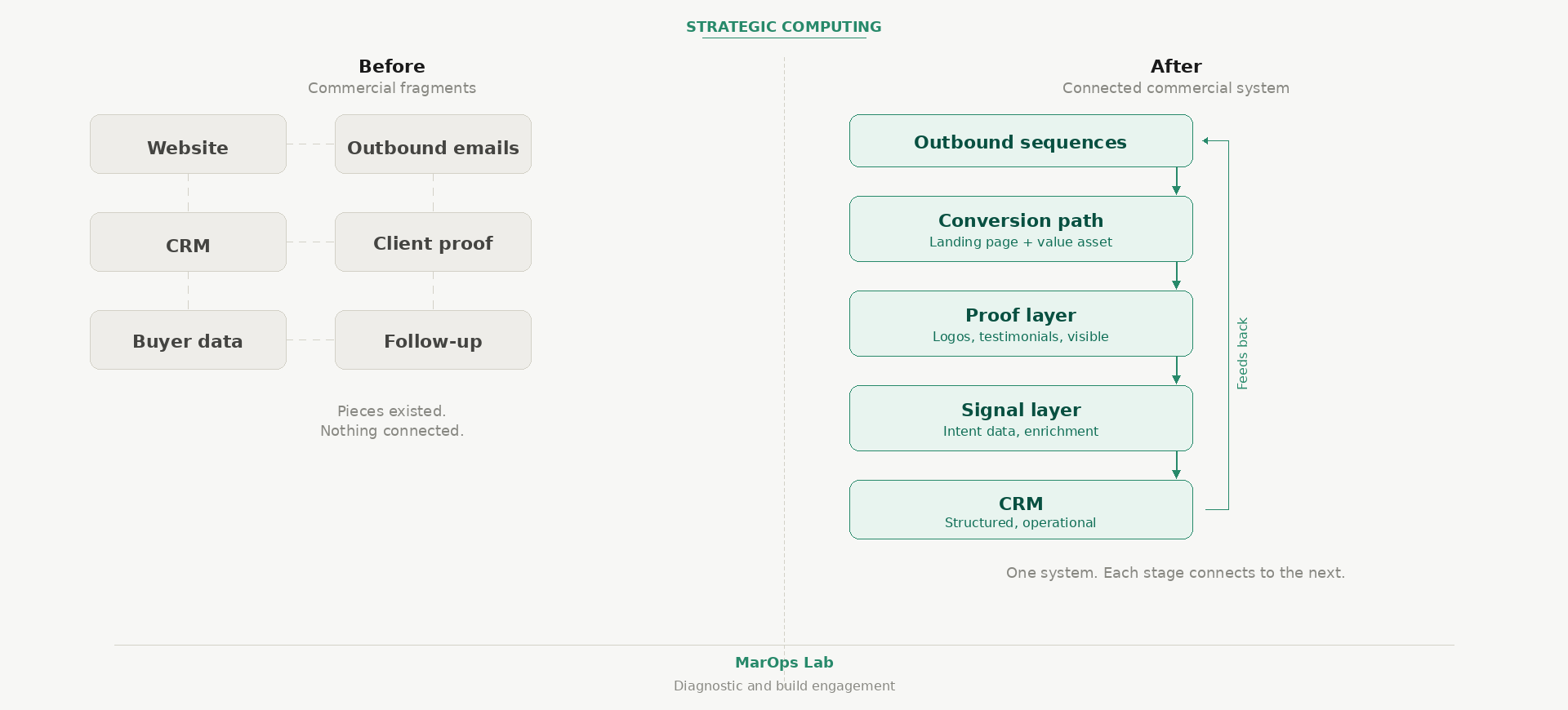 STRATEGIC COMPUTING

Before
Commercial fragments

Website

Outbound emails

CRM

Client proof

Buyer data

Follow-up

Pieces existed.
Nothing connected.

After
Connected commercial system

Outbound sequences

Conversion path
Landing page + value asset

Proof layer
Logos, testimonials, visible

Signal layer
Intent data, enrichment

CRM
Structured, operational

Feeds back

One system. Each stage connects to the next.

MarOps Lab
Diagnostic and build engagement